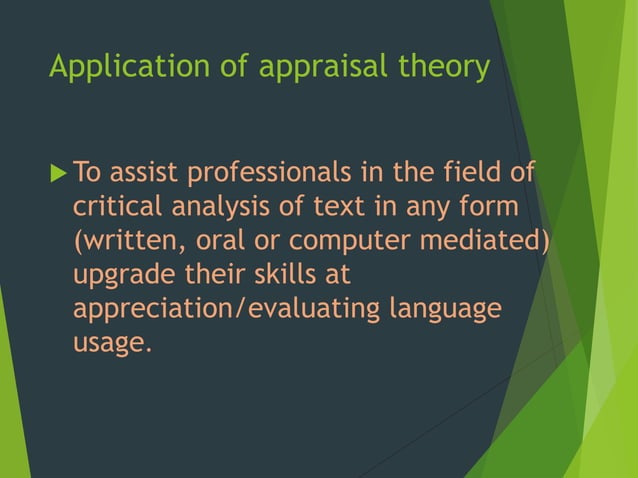 Application of appraisal theory

▶ To assist professionals in the field of critical analysis of text in any form (written, oral or computer mediated) upgrade their skills at appreciation/evaluating language usage.